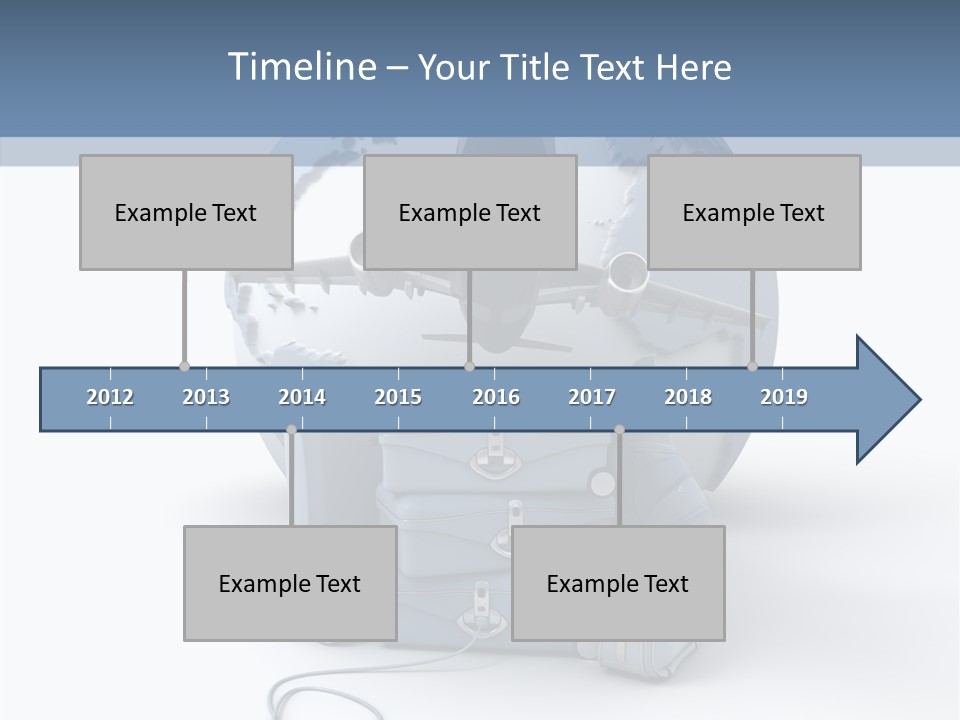 Timeline – Your Title Text Here

Example Text

Example Text

Example Text

2012 2013 2014 2015 2016 2017 2018 2019

Example Text

Example Text